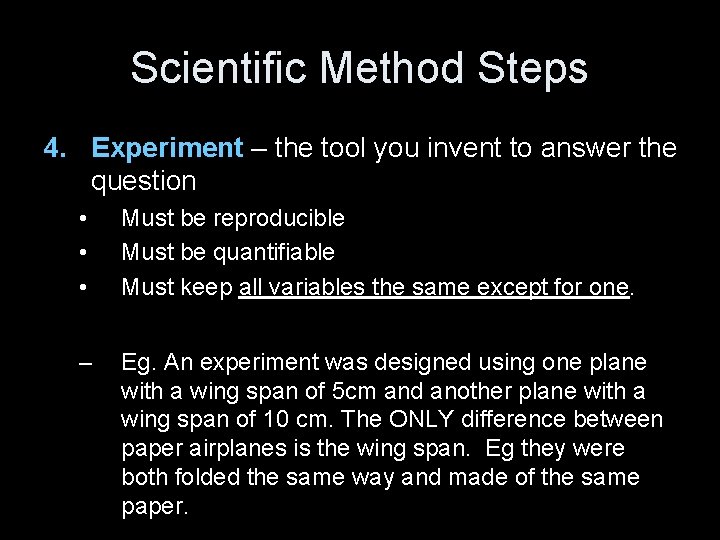 Scientific Method Steps

4. Experiment – the tool you invent to answer the question

• Must be reproducible
• Must be quantifiable
• Must keep all variables the same except for one.

– Eg. An experiment was designed using one plane with a wing span of 5cm and another plane with a wing span of 10 cm. The ONLY difference between paper airplanes is the wing span. Eg they were both folded the same way and made of the same paper.